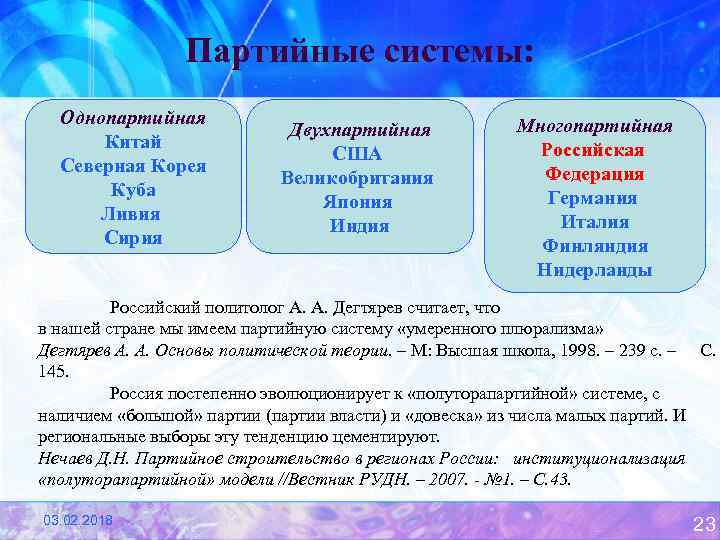 Партийные системы:

Однопартийная
Китай
Северная Корея
Куба
Ливия
Сирия

Двухпартийная
США
Великобритания
Япония
Индия

Многопартийная
Российская Федерация
Германия
Италия
Финляндия
Нидерланды

Российский политолог А. А. Дегтярев считает, что в нашей стране мы имеем партийную систему «умеренного плюрализма»
Дегтярев А. А. Основы политической теории. – М: Высшая школа, 1998. – 239 с. – С. 145.

Россия постепенно эволюционирует к «полуторапартийной» системе, с наличием «большой» партии (партии власти) и «довеска» из числа малых партий. И региональные выборы эту тенденцию цементируют.
Нечаев Д.Н. Партийное строительство в регионах России: институционализация «полуторапартийной» модели //Вестник РУДН. – 2007. - №1. – С.43.

03.02.2018

23